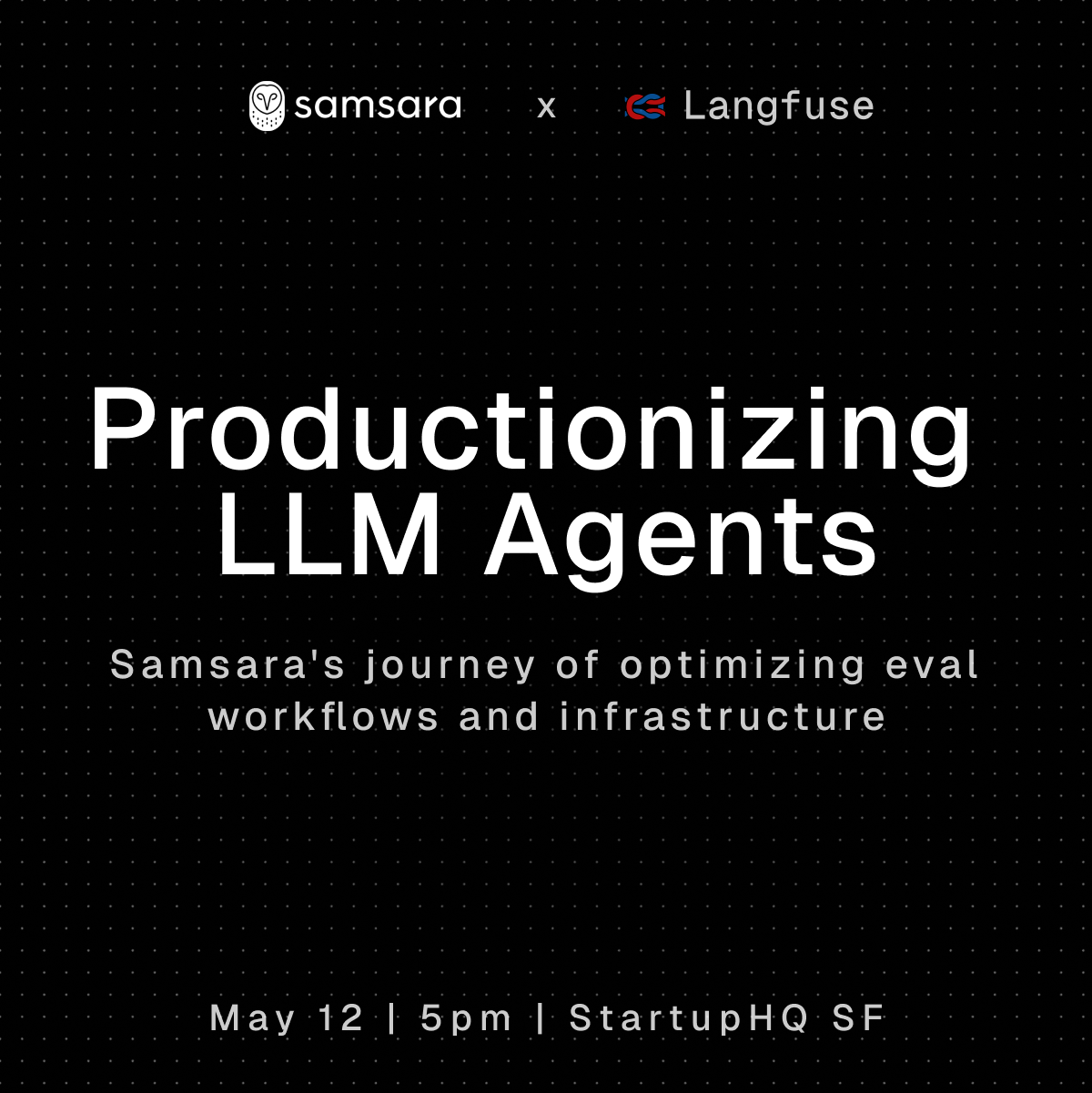 samsara x Langfuse

Productionizing LLM Agents

Samsara's journey of optimizing eval workflows and infrastructure

May 12 | 5pm | StartupHQ SF